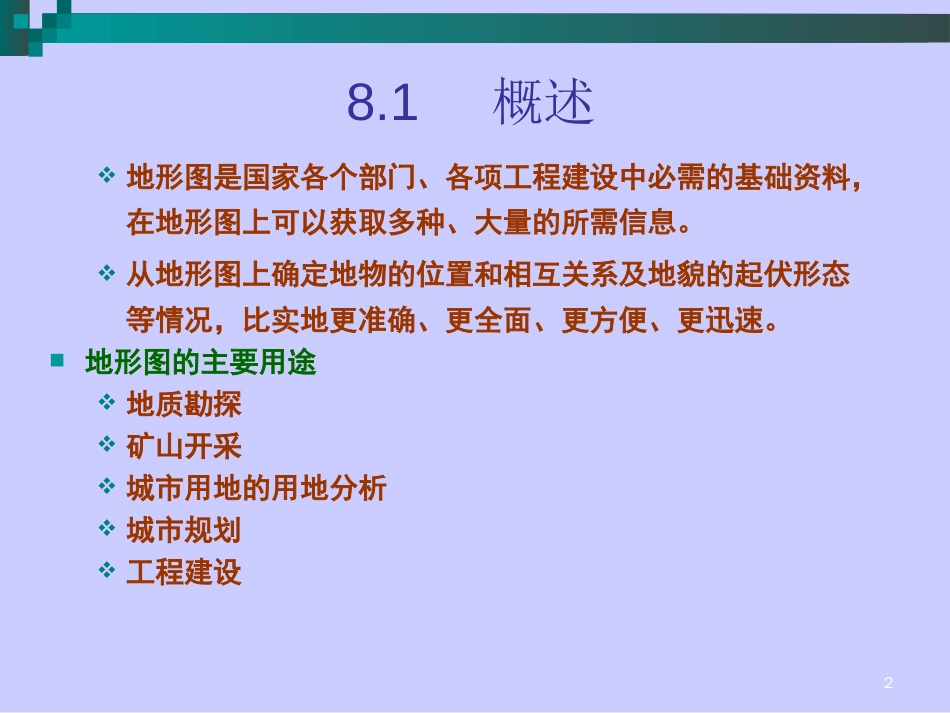 8.1 概述

❖ 地形图是国家各个部门、各项工程建设中必需的基础资料，在地形图上可以获取多种、大量的所需信息。

❖ 从地形图上确定地物的位置和相互关系及地貌的起伏形态等情况，比实地更准确、更全面、更方便、更迅速。

■ 地形图的主要用途
❖ 地质勘探
❖ 矿山开采
❖ 城市用地的用地分析
❖ 城市规划
❖ 工程建设

2